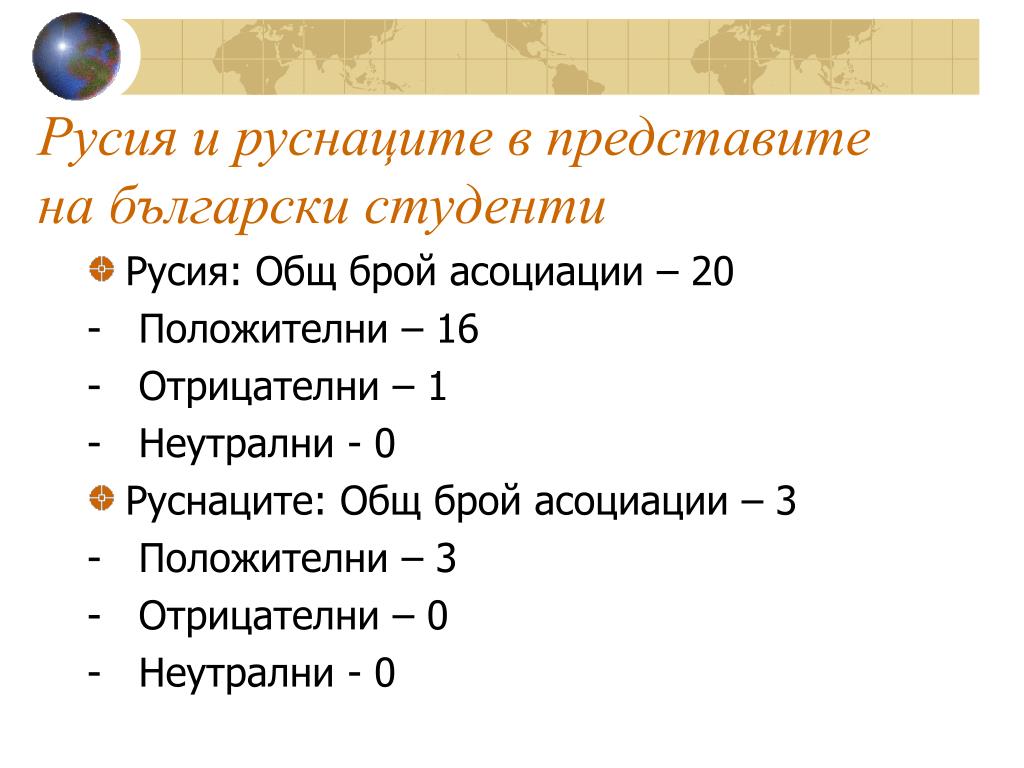 Русия и руснаците в представите на български студенти

Русия: Общ брой асоциации – 20

- Положителни – 16
- Отрицателни – 1
- Неутрални - 0

Руснаците: Общ брой асоциации – 3

- Положителни – 3
- Отрицателни – 0
- Неутрални - 0